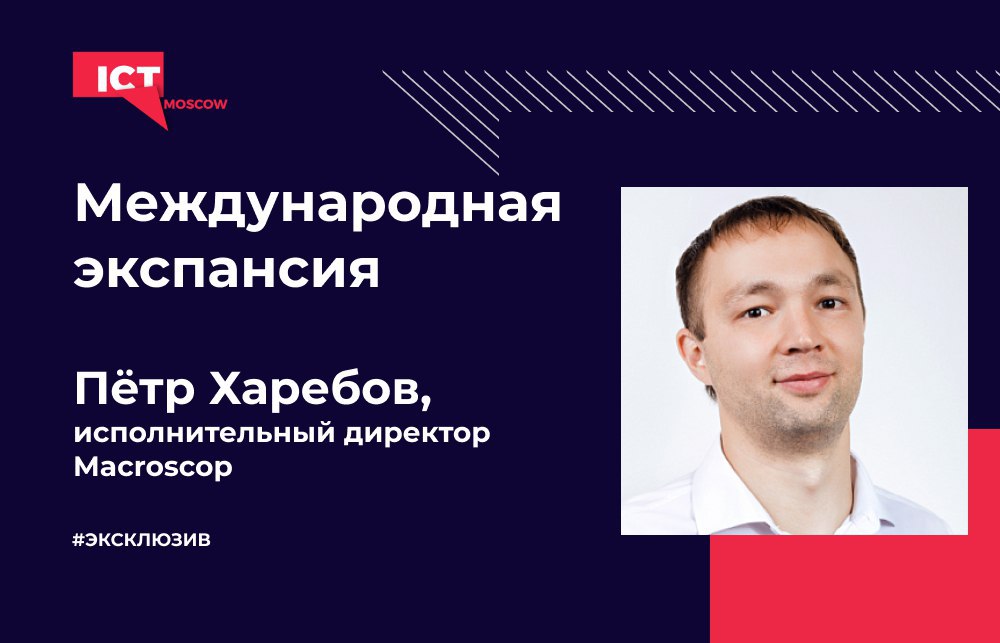 ICT MOSCOW

Международная экспансия

Пётр Харебов,
исполнительный директор Macroscop

#ЭКСКЛЮЗИВ